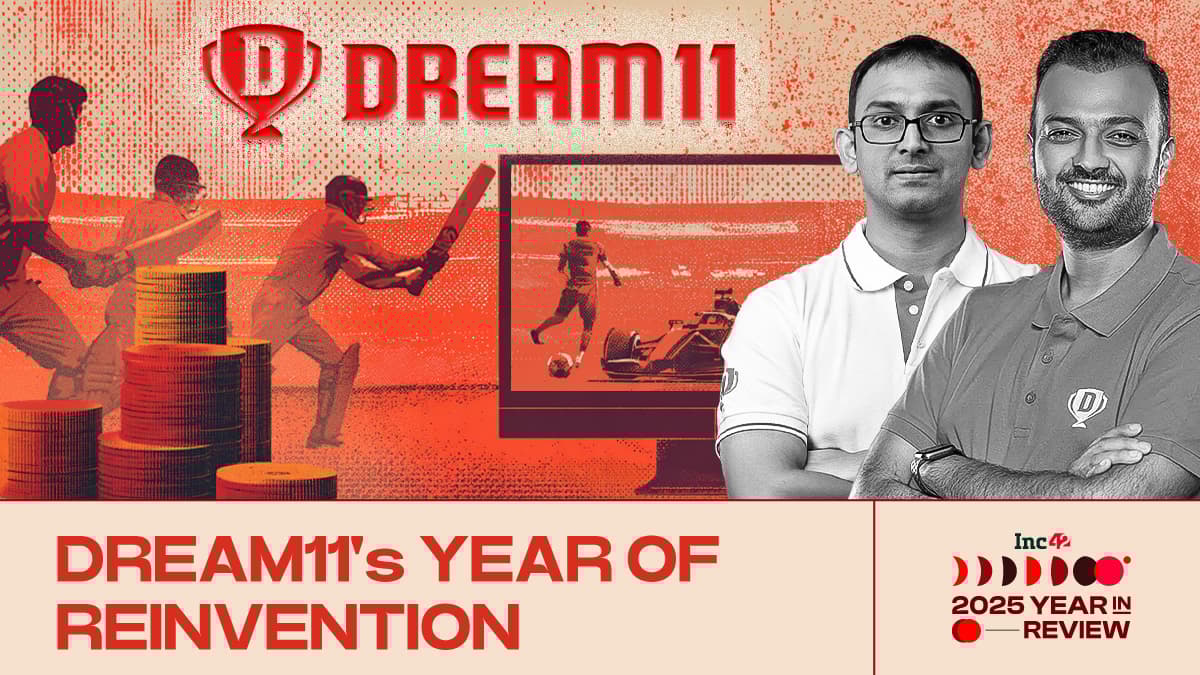 DREAM11

DREAM11's YEAR OF REINVENTION

Inc42

2025 YEAR IN REVIEW